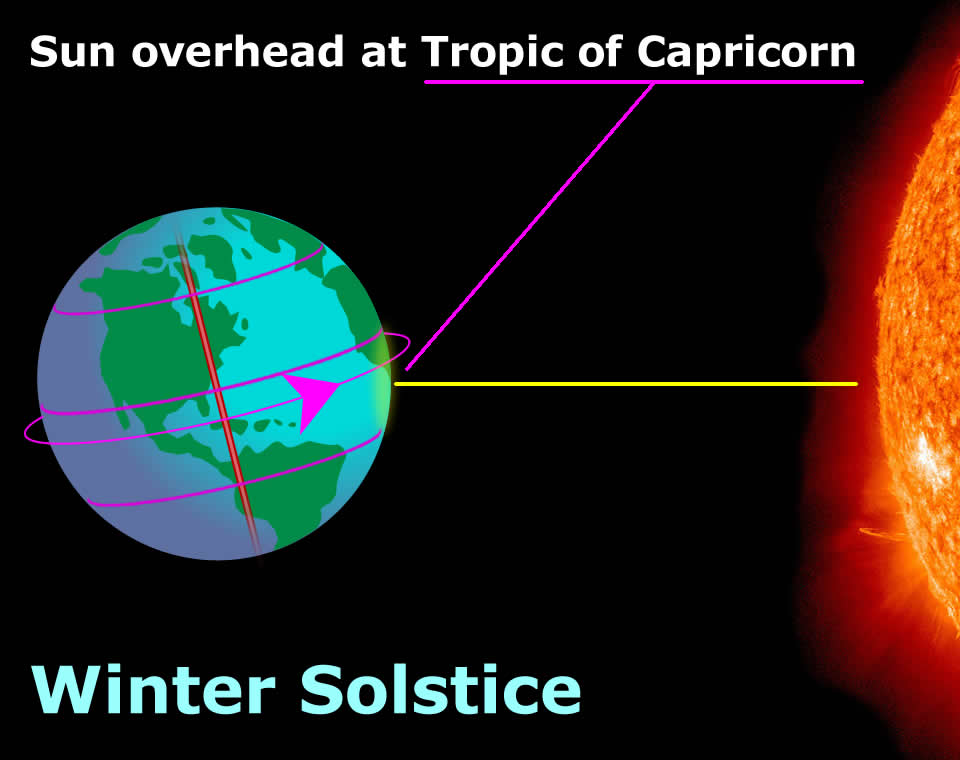 Sun overhead at Tropic of Capricorn

Winter Solstice